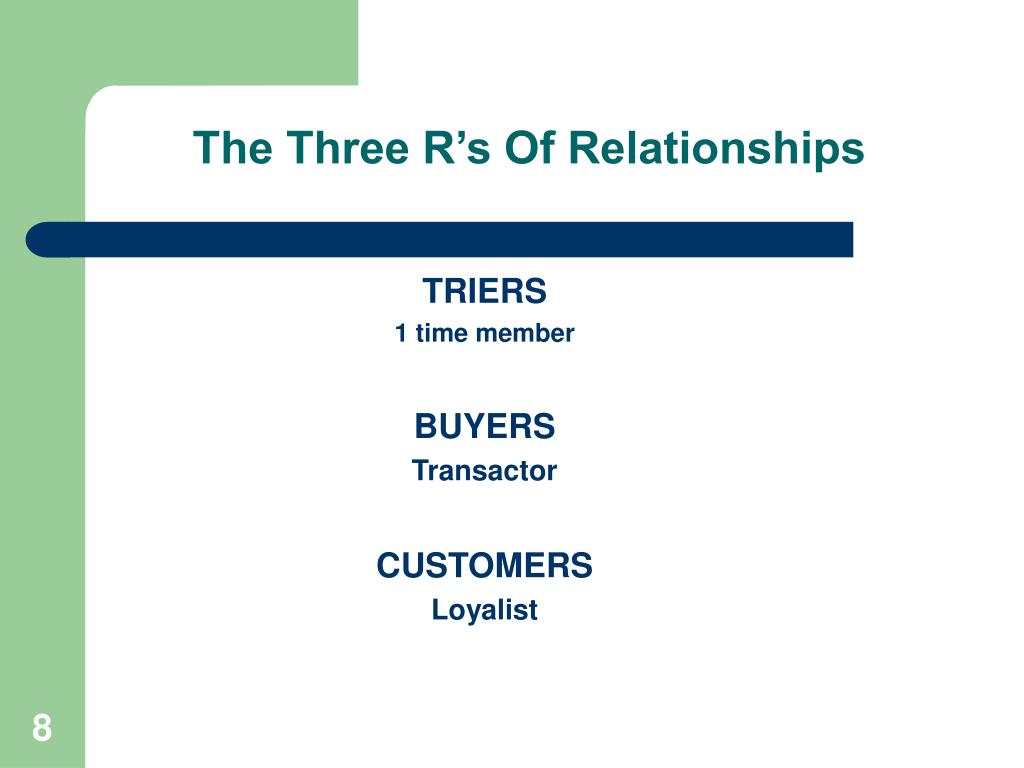 The Three R’s Of Relationships

TRIERS
1 time member

BUYERS
Transactor

CUSTOMERS
Loyalist

8